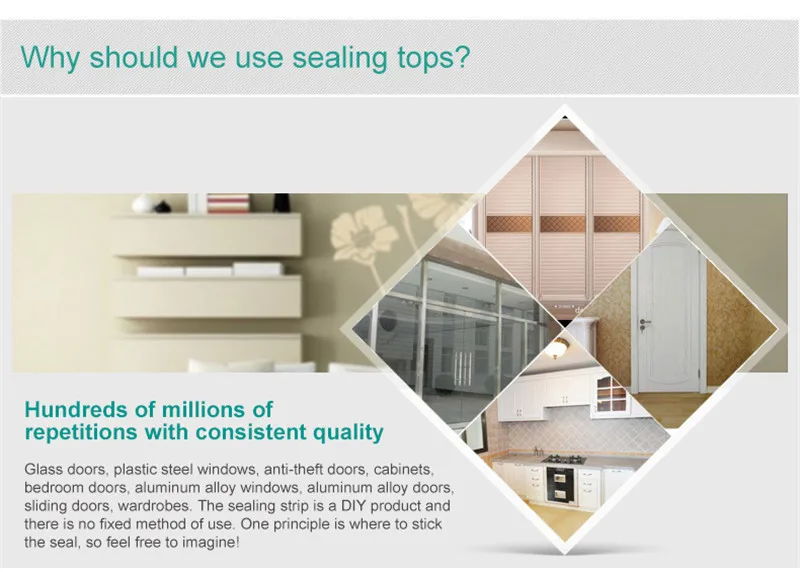 Why should we use sealing tops?

Hundreds of millions of repetitions with consistent quality

Glass doors, plastic steel windows, anti-theft doors, cabinets, bedroom doors, aluminum alloy windows, aluminum alloy doors, sliding doors, wardrobes. The sealing strip is a DIY product and there is no fixed method of use. One principle is where to stick the seal, so feel free to imagine!